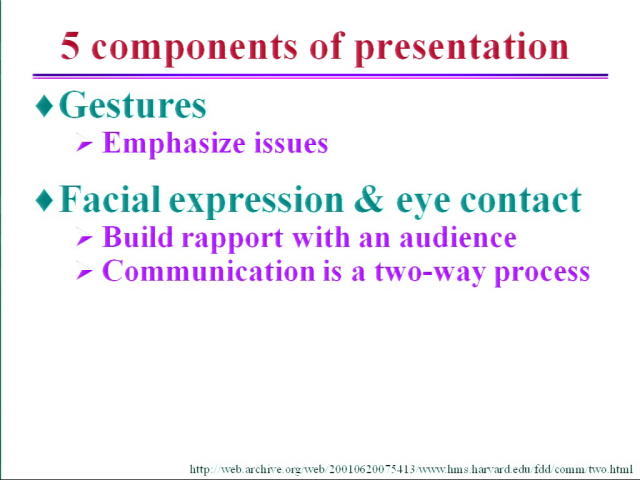 5 components of presentation

♦ Gestures
➢ Emphasize issues

♦ Facial expression & eye contact
➢ Build rapport with an audience
➢ Communication is a two-way process

http://web.archive.org/web/20010620075413/www.hms.harvard.edu/fdd/comm/two.html